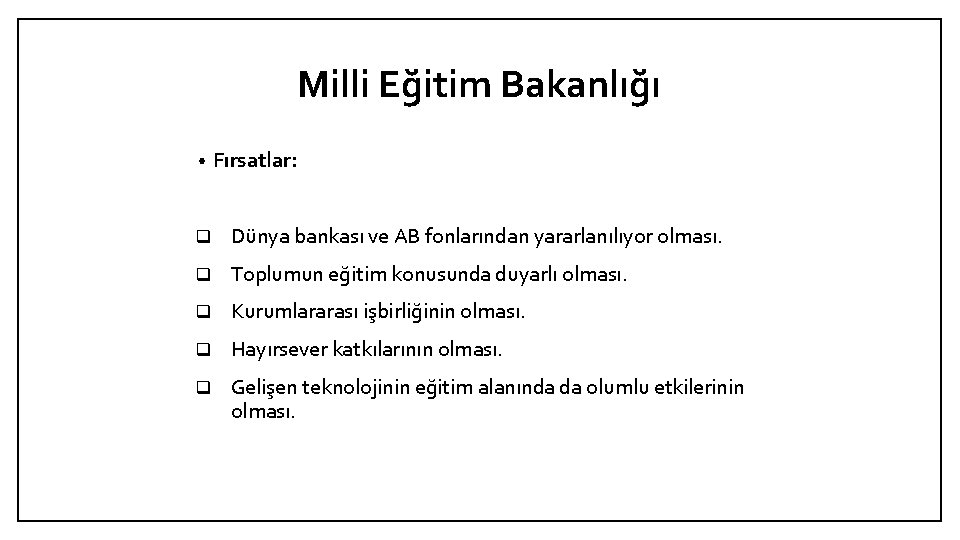 Milli Eğitim Bakanlığı

• Fırsatlar:

❑ Dünya bankası ve AB fonlarından yararlanılıyor olması.

❑ Toplumun eğitim konusunda duyarlı olması.

❑ Kurumlararası işbirliğinin olması.

❑ Hayırsever katkılarının olması.

❑ Gelişen teknolojinin eğitim alanında da olumlu etkilerinin olması.